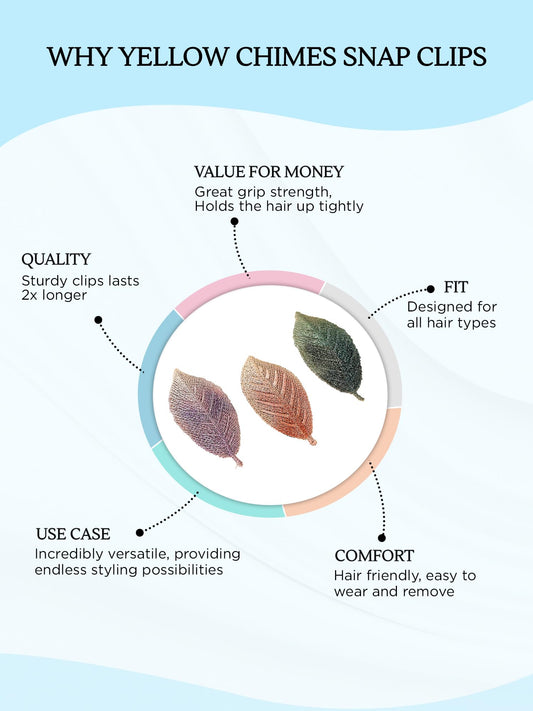 WHY YELLOW CHIMES SNAP CLIPS

VALUE FOR MONEY
Great grip strength, Holds the hair up tightly

QUALITY
Sturdy clips lasts 2x longer

FIT
Designed for all hair types

USE CASE
Incredibly versatile, providing endless styling possibilities

COMFORT
Hair friendly, easy to wear and remove